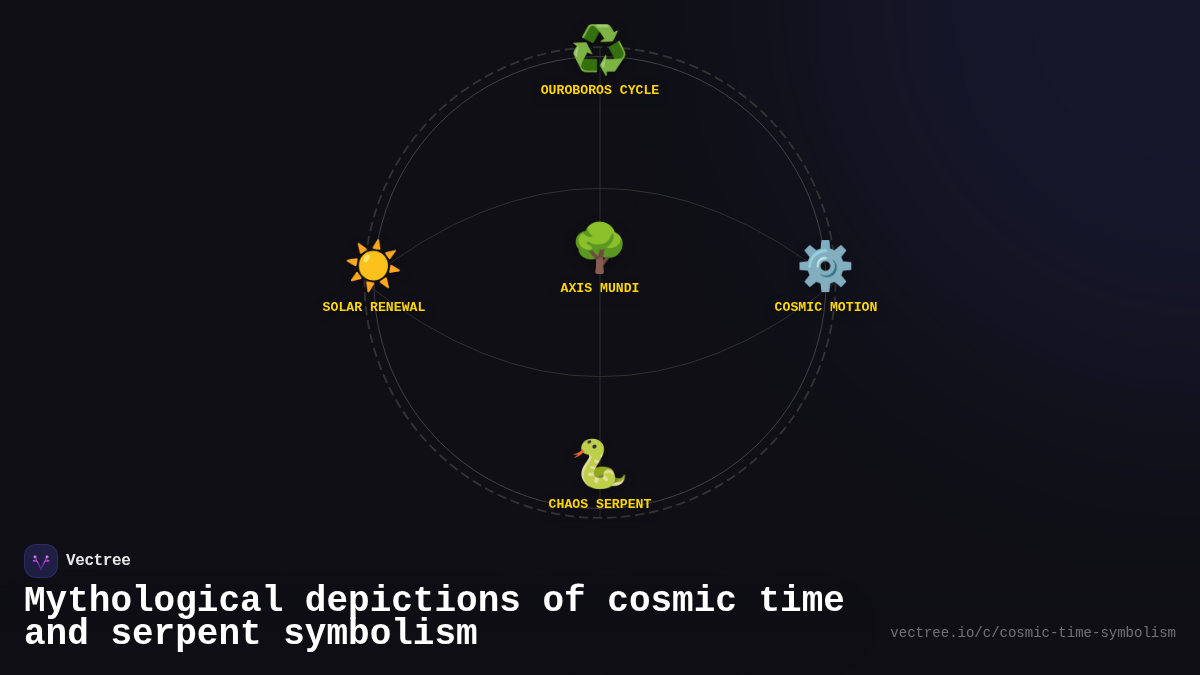 OUROBOROS CYCLE

SOLAR RENEWAL

AXIS MUNDI

COSMIC MOTION

CHAOS SERPENT

Vectree

Mythological depictions of cosmic time and serpent symbolism

vectree.io/c/cosmic-time-symbolism